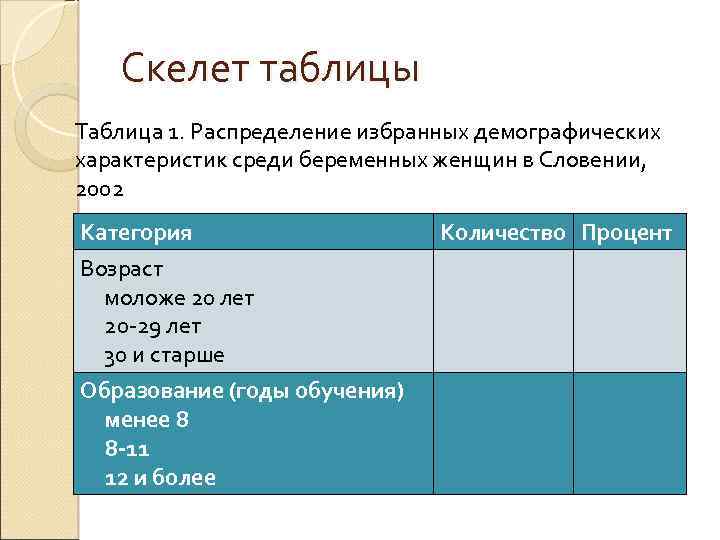 Скелет таблицы

Таблица 1. Распределение избранных демографических характеристик среди беременных женщин в Словении, 2002

| Категория | Количество | Процент |
|---|---|---|
| Возраст<br>моложе 20 лет<br>20-29 лет<br>30 и старше | | |
| Образование (годы обучения)<br>менее 8<br>8-11<br>12 и более | | |